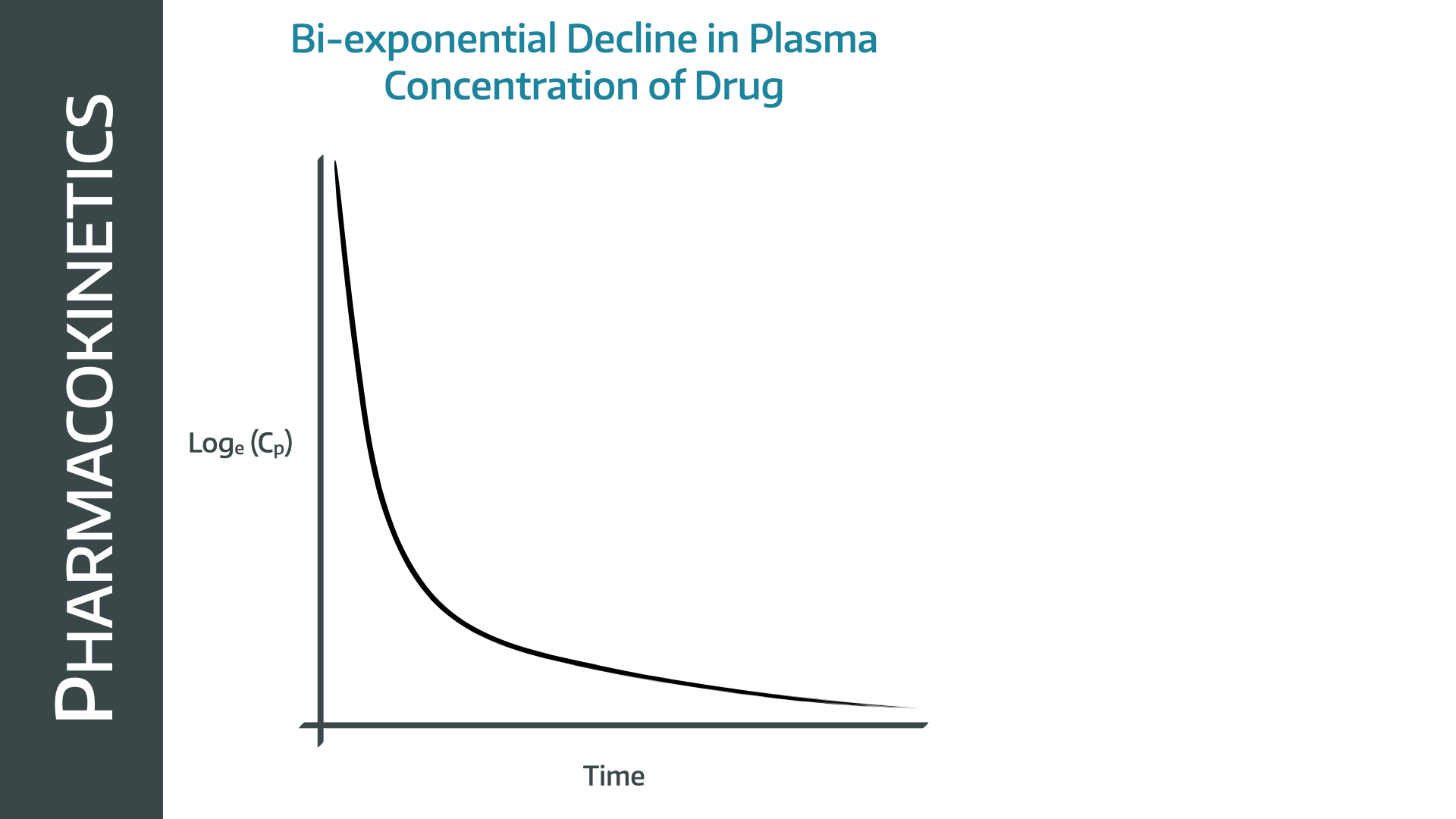 PHARMACOKINETICS

Bi-exponential Decline in Plasma Concentration of Drug

$Log_e (C_p)$

Time